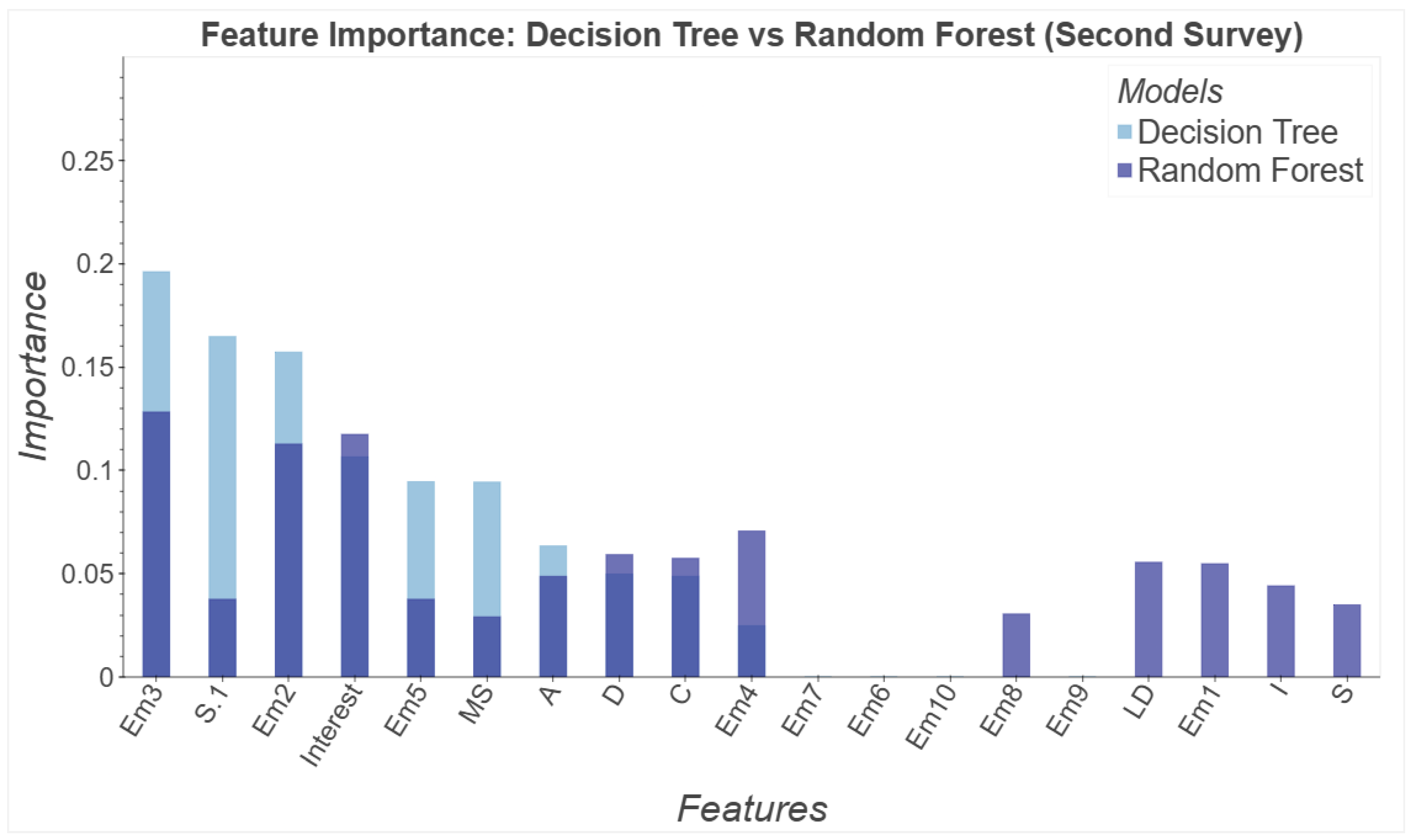 Feature Importance: Decision Tree vs Random Forest (Second Survey)

Models
Decision Tree
Random Forest

Importance

0.25
0.2
0.15
0.1
0.05
0

Em3
S.1
Em2
Interest
Em5
MS
A
D
C
Em4
Em7
Em6
Em10
Em8
Em9
LD
Em1
I
S

Features